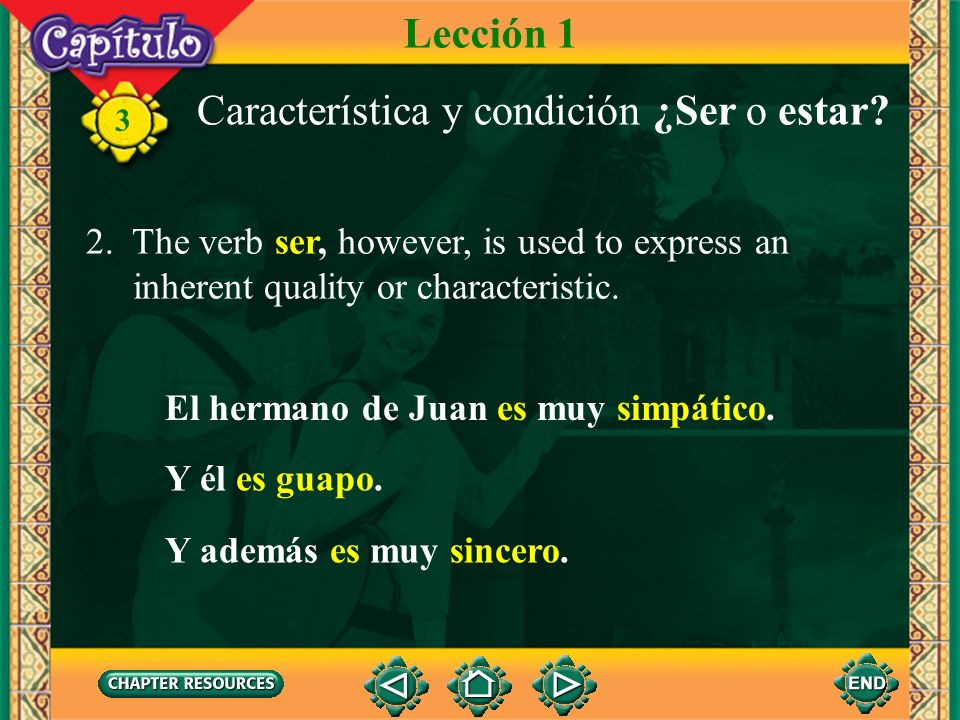 Capítulo

3

Lección 1

Característica y condición ¿Ser o estar?

2. The verb ser, however, is used to express an inherent quality or characteristic.

El hermano de Juan es muy simpático.

Y él es guapo.

Y además es muy sincero.

CHAPTER RESOURCES

END